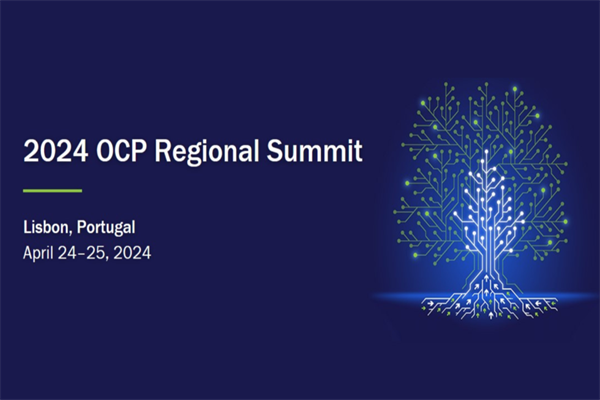 2024 OCP Regional Summit

Lisbon, Portugal

April 24–25, 2024